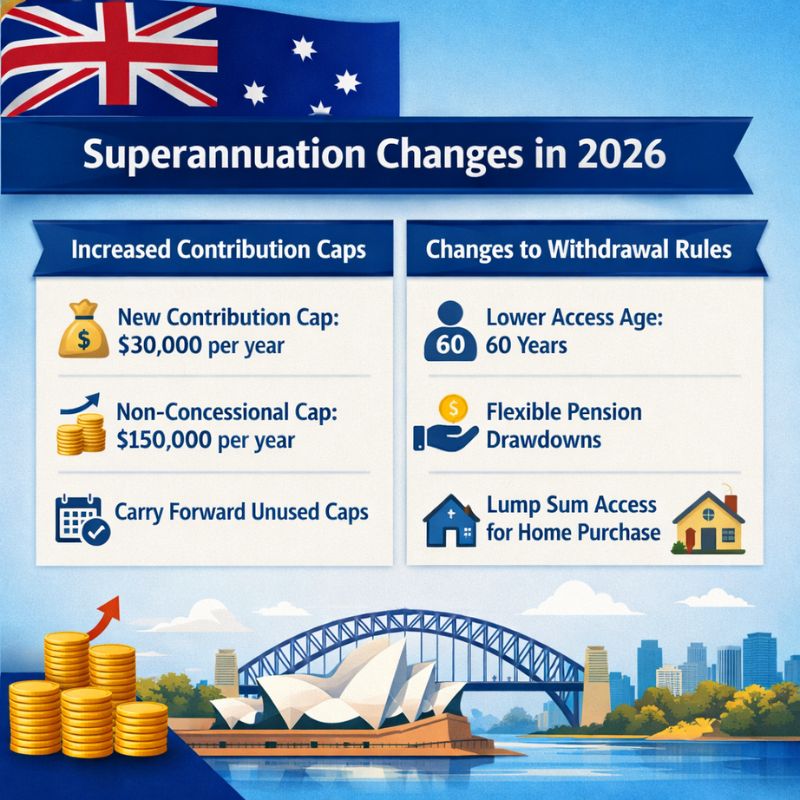 Superannuation Changes in 2026

Increased Contribution Caps

$

New Contribution Cap: $30,000 per year

Non-Concessional Cap: $150,000 per year

Carry Forward Unused Caps

Changes to Withdrawal Rules

60

Lower Access Age: 60 Years

$

Flexible Pension Drawdowns

Lump Sum Access for Home Purchase